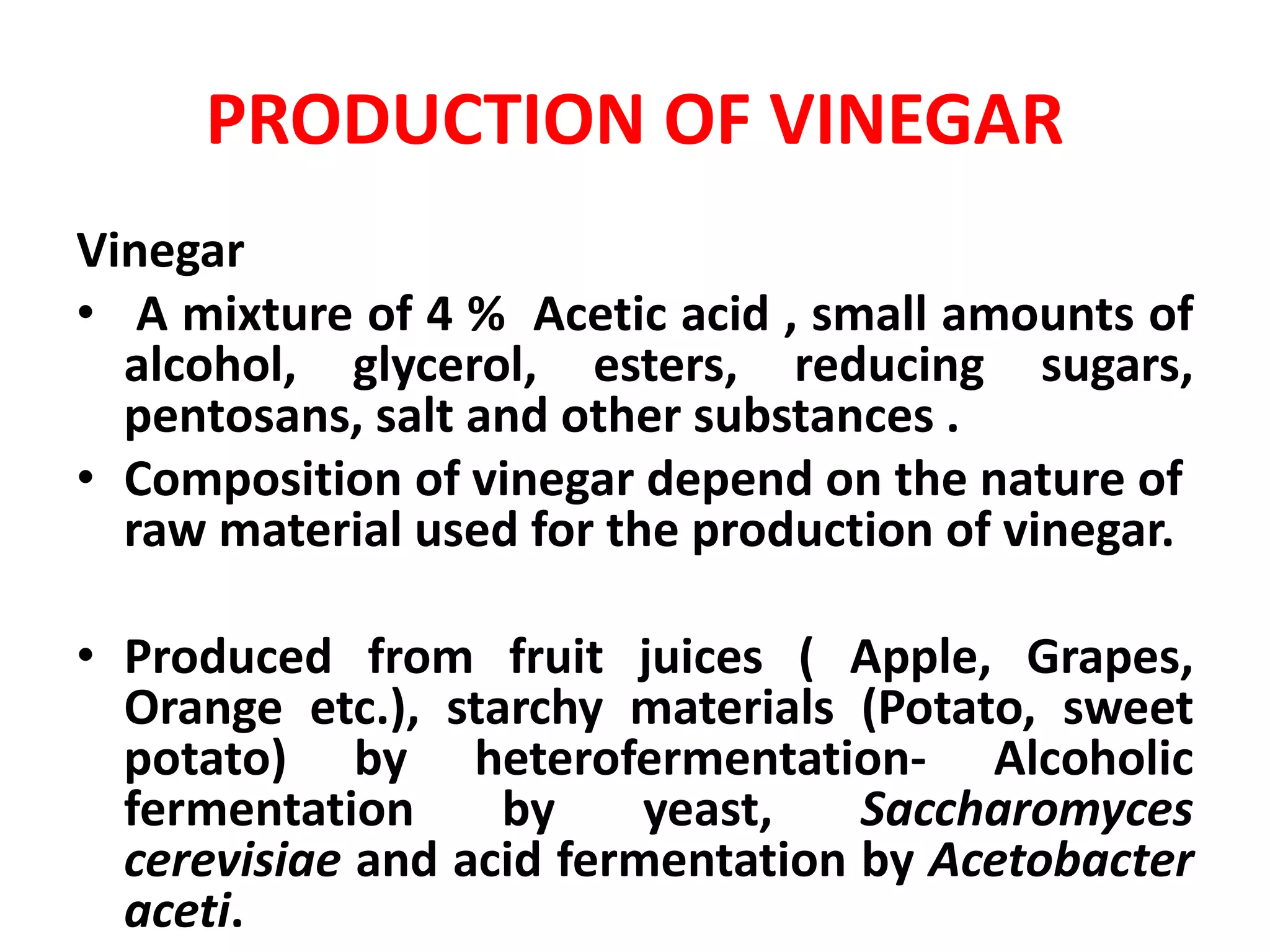 PRODUCTION OF VINEGAR

Vinegar

• A mixture of 4 % Acetic acid , small amounts of alcohol, glycerol, esters, reducing sugars, pentosans, salt and other substances .
• Composition of vinegar depend on the nature of raw material used for the production of vinegar.

• Produced from fruit juices ( Apple, Grapes, Orange etc.), starchy materials (Potato, sweet potato) by heterofermentation- Alcoholic fermentation by yeast, Saccharomyces cerevisiae and acid fermentation by Acetobacter aceti.